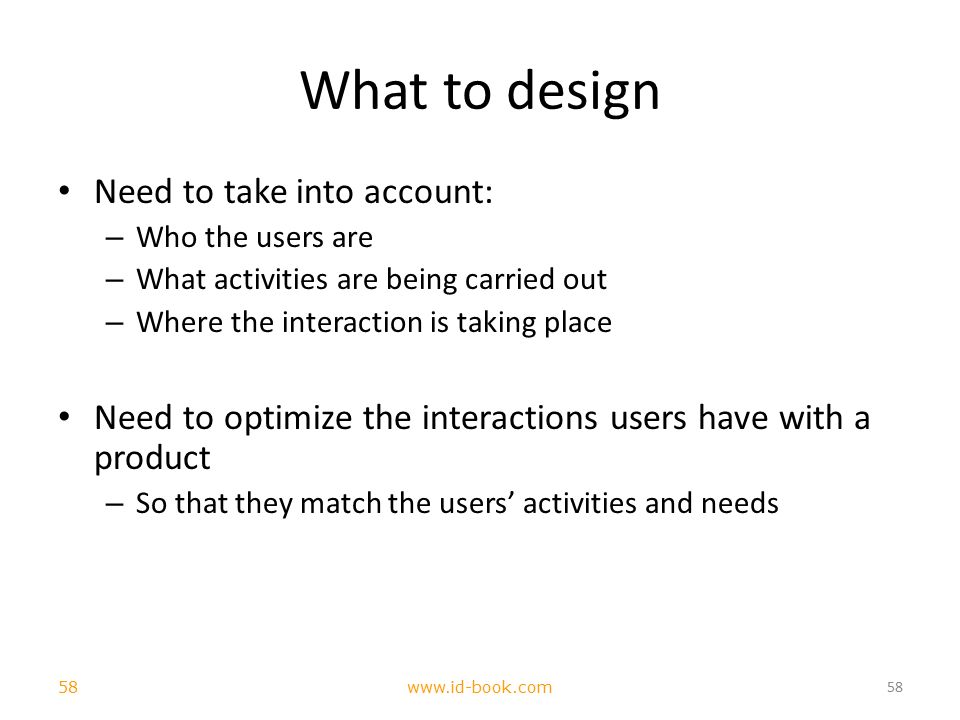 What to design

• Need to take into account:
– Who the users are
– What activities are being carried out
– Where the interaction is taking place

• Need to optimize the interactions users have with a product
– So that they match the users' activities and needs

58 www.id-book.com 58